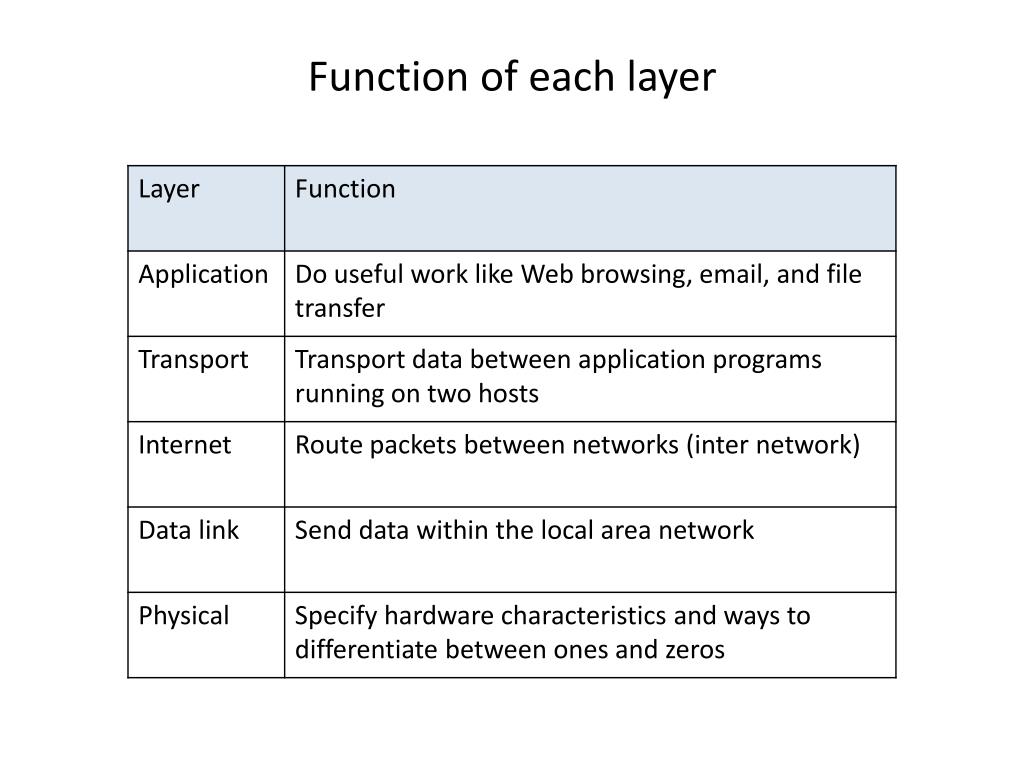 Function of each layer

| Layer | Function |
|---|---|
| Application | Do useful work like Web browsing, email, and file transfer |
| Transport | Transport data between application programs running on two hosts |
| Internet | Route packets between networks (inter network) |
| Data link | Send data within the local area network |
| Physical | Specify hardware characteristics and ways to differentiate between ones and zeros |